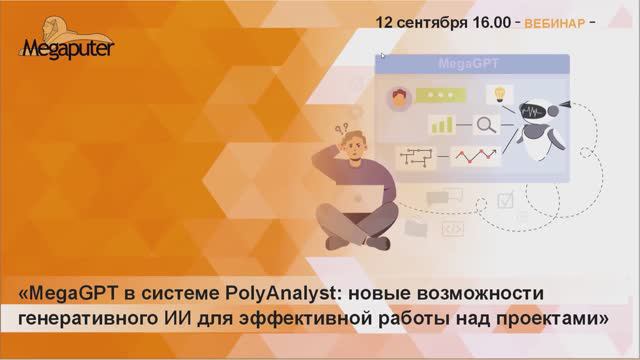 Megaputer

12 сентября 16.00 - ВЕБИНАР -

MegaGPT

«MegaGPT в системе PolyAnalyst: новые возможности генеративного ИИ для эффективной работы над проектами»